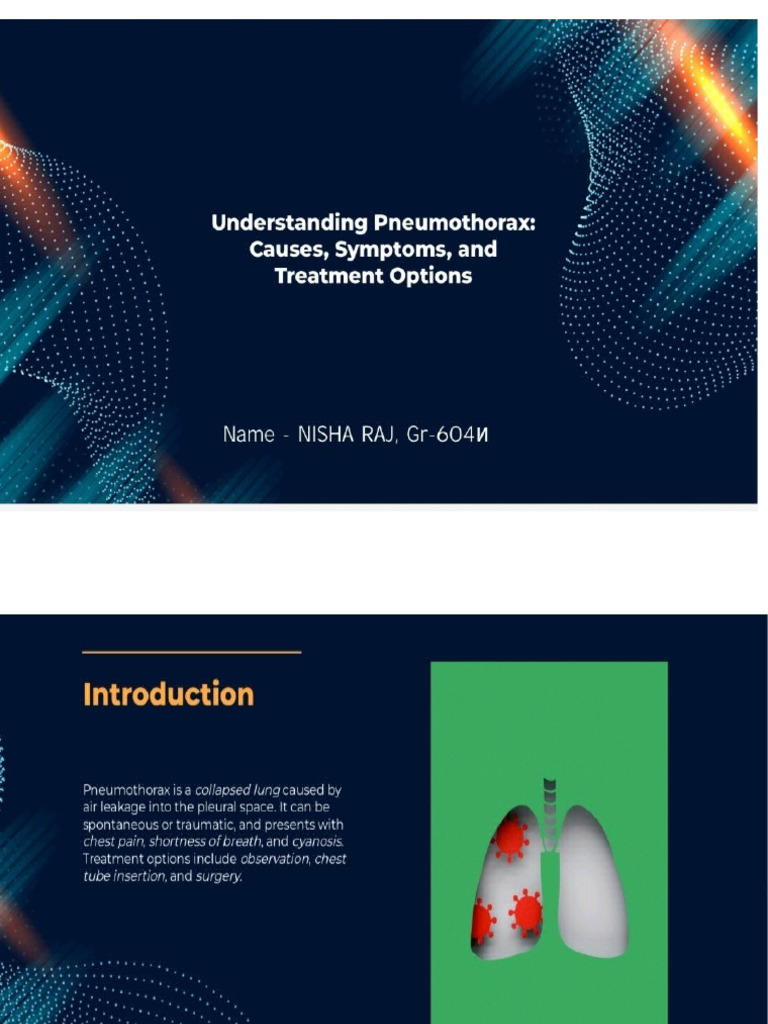 Understanding Pneumothorax: Causes, Symptoms, and Treatment Options

Name - NISHA RAJ, Gr-604и

Introduction

Pneumothorax is a collapsed lung caused by air leakage into the pleural space. It can be spontaneous or traumatic, and presents with chest pain, shortness of breath, and cyanosis. Treatment options include observation, chest tube insertion, and surgery.